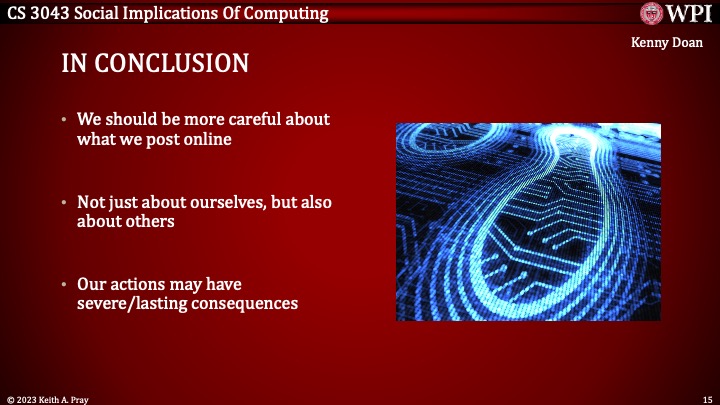 CS 3043 Social Implications Of Computing

WPI

Kenny Doan

IN CONCLUSION

• We should be more careful about what we post online

• Not just about ourselves, but also about others

• Our actions may have severe/lasting consequences

© 2023 Keith A. Pray

15